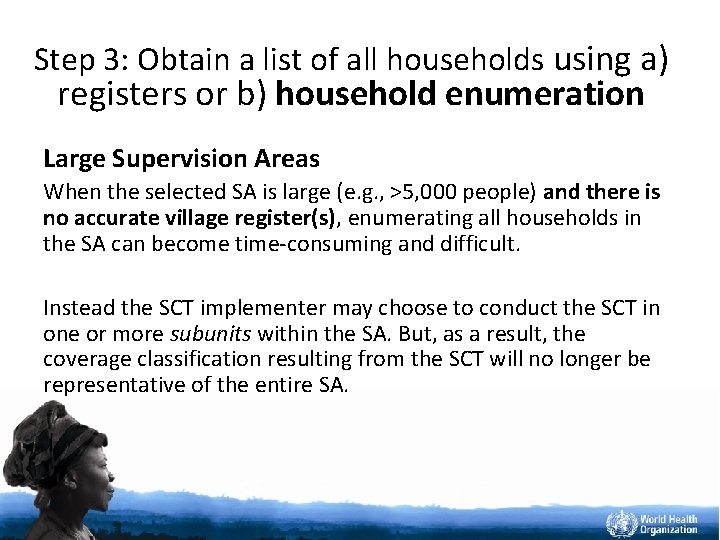 Step 3: Obtain a list of all households using a) registers or b) household enumeration

Large Supervision Areas

When the selected SA is large (e.g., >5,000 people) and there is no accurate village register(s), enumerating all households in the SA can become time-consuming and difficult.

Instead the SCT implementer may choose to conduct the SCT in one or more subunits within the SA. But, as a result, the coverage classification resulting from the SCT will no longer be representative of the entire SA.

World Health Organization